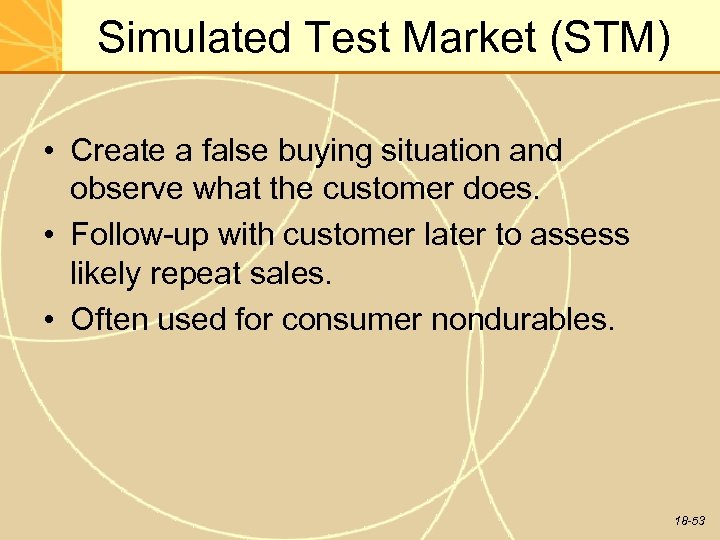 Simulated Test Market (STM)

• Create a false buying situation and observe what the customer does.
• Follow-up with customer later to assess likely repeat sales.
• Often used for consumer nondurables.

18-53